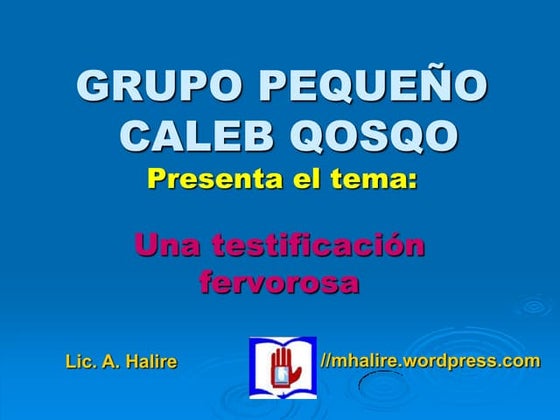 GRUPO PEQUEÑO CALEB QOSQO
Presenta el tema:

Una testificación fervorosa

Lic. A. Halire

//mhalire.wordpress.com